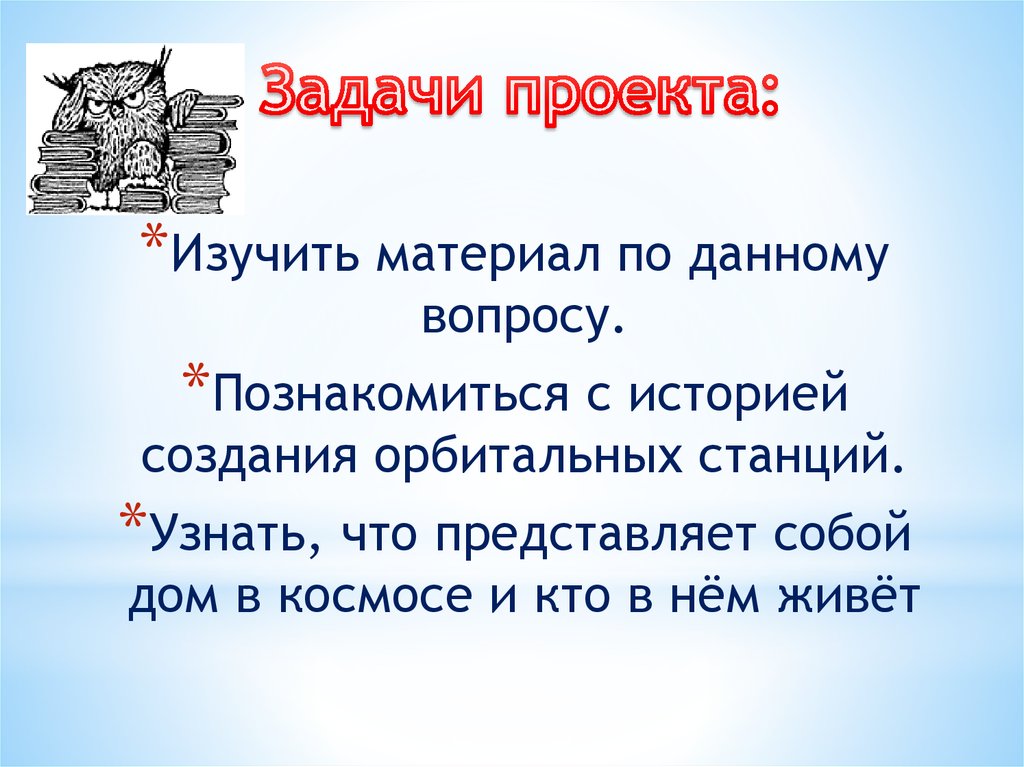 Задачи проекта:

*Изучить материал по данному вопросу.

*Познакомиться с историей создания орбитальных станций.

*Узнать, что представляет собой дом в космосе и кто в нём живёт